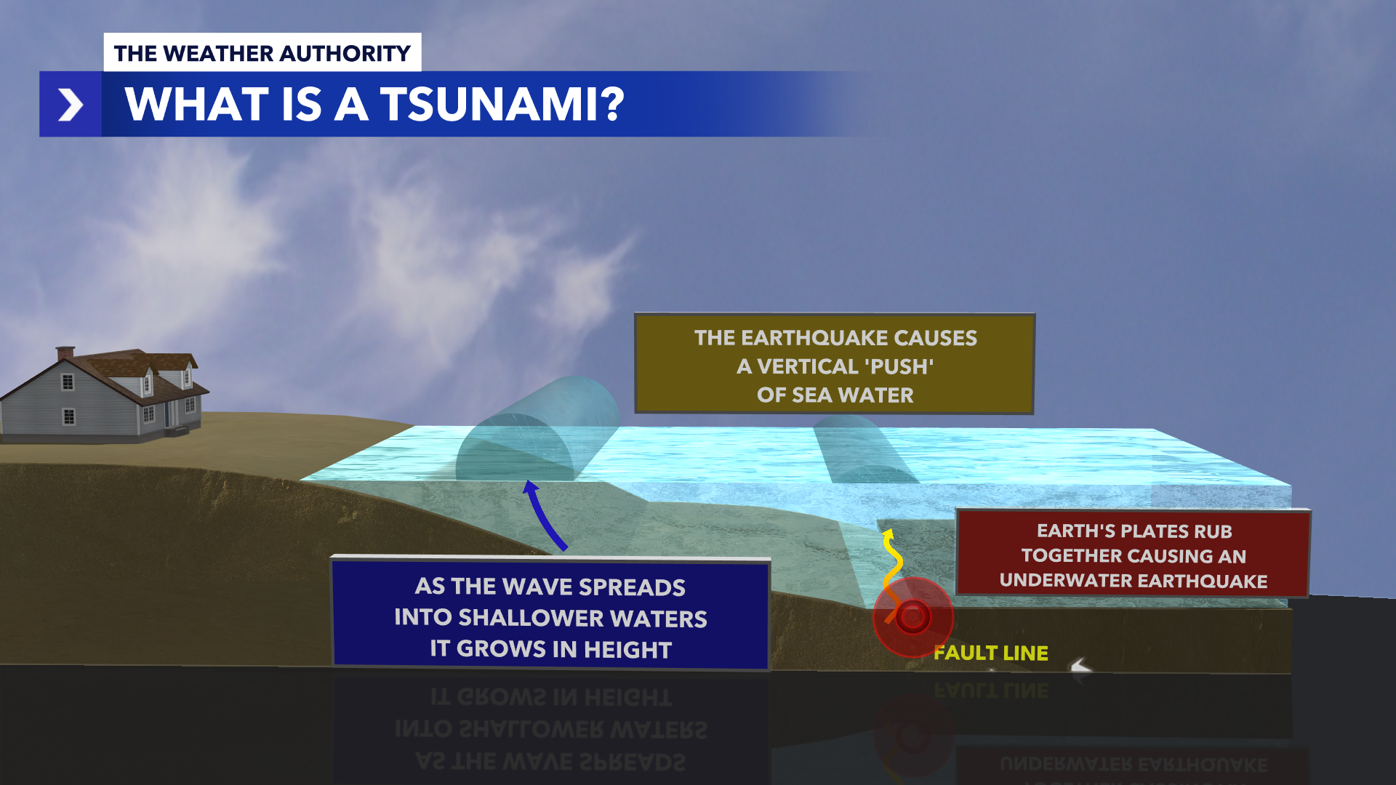 THE WEATHER AUTHORITY

WHAT IS A TSUNAMI?

THE EARTHQUAKE CAUSES A VERTICAL 'PUSH' OF SEA WATER

EARTH'S PLATES RUB TOGETHER CAUSING AN UNDERWATER EARTHQUAKE

AS THE WAVE SPREADS INTO SHALLOWER WATERS IT GROWS IN HEIGHT

FAULT LINE